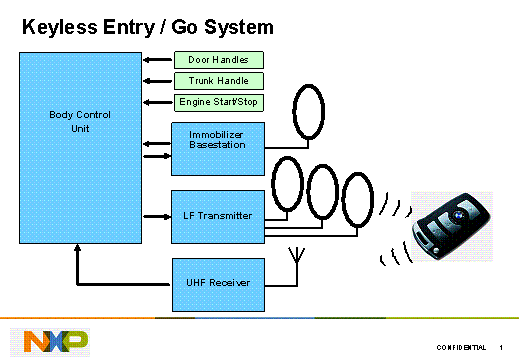 Keyless Entry / Go System

Body Control Unit

Door Handles

Trunk Handle

Engine Start/Stop

Immobilizer Basestation

LF Transmitter

UHF Receiver

NXP

CONFIDENTIAL 1